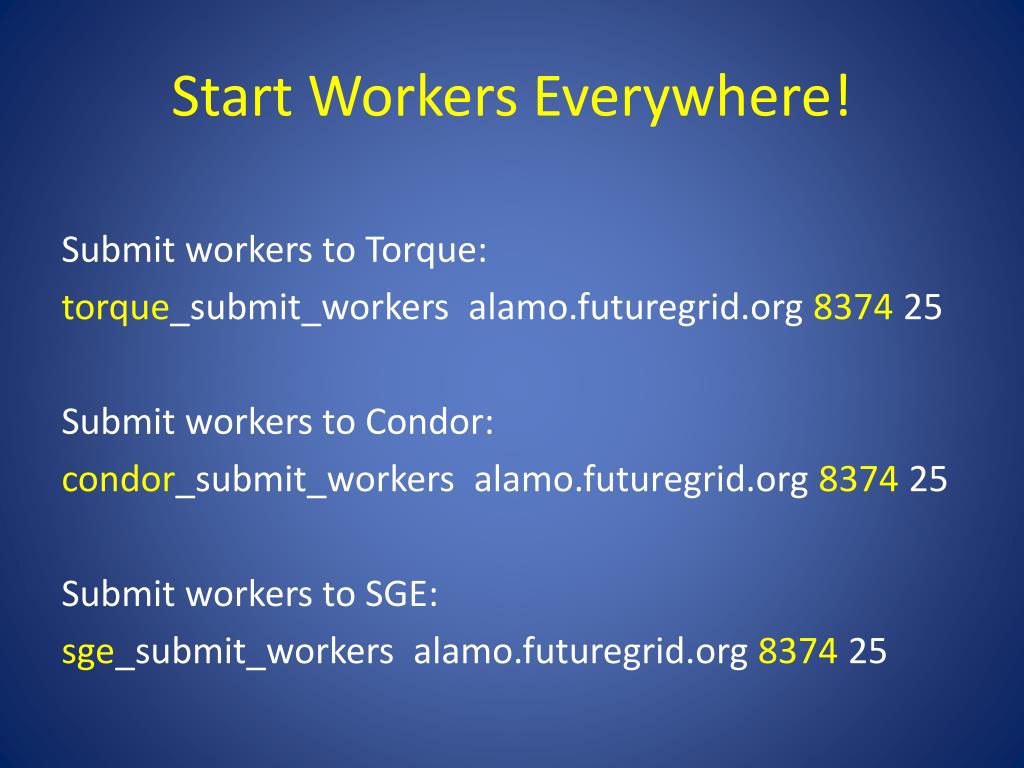 Start Workers Everywhere!

Submit workers to Torque:
torque_submit_workers alamo.futuregrid.org 8374 25

Submit workers to Condor:
condor_submit_workers alamo.futuregrid.org 8374 25

Submit workers to SGE:
sge_submit_workers alamo.futuregrid.org 8374 25